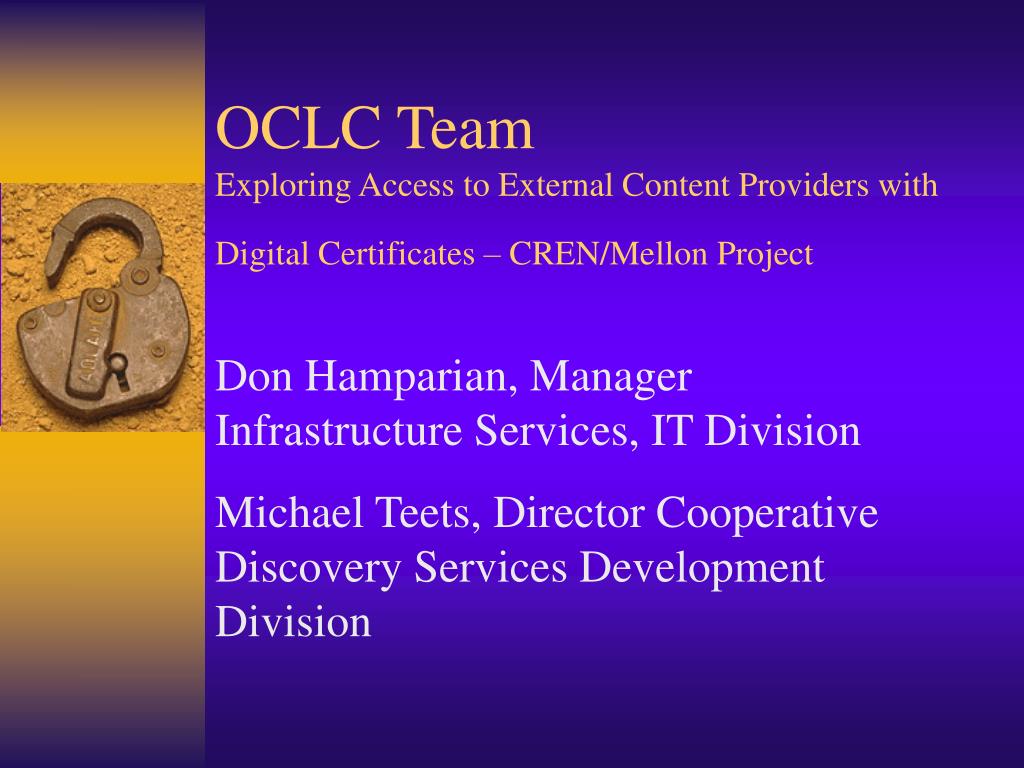 OCLC Team
Exploring Access to External Content Providers with Digital Certificates – CREN/Mellon Project

Don Hamparian, Manager Infrastructure Services, IT Division

Michael Teets, Director Cooperative Discovery Services Development Division